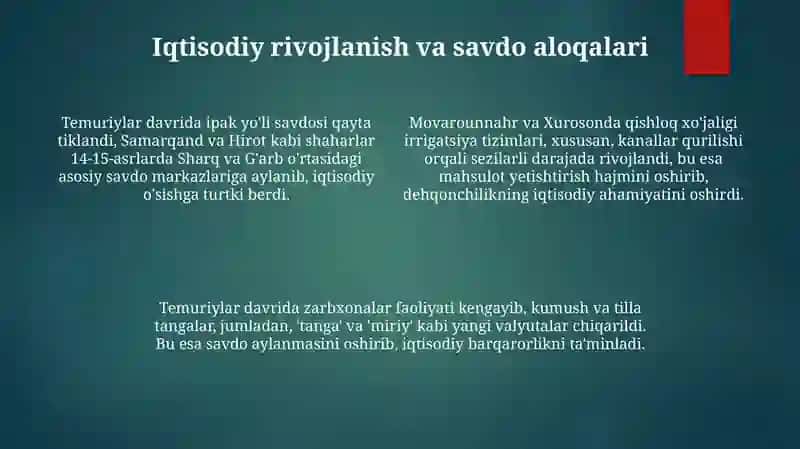 Iqtisodiy rivojlanish va savdo aloqalari

Temuriylar davrida ipak yo'li savdosi qayta tiklandi, Samarqand va Hirot kabi shaharlar 14-15-asrlarda Sharq va G'arb o'rtasidagi asosiy savdo markazlariga aylanib, iqtisodiy o'sishga turtki berdi.

Movarounnahr va Xurosonda qishloq xo'jaligi irrigatsiya tizimlari, xususan, kanallar qurilishi orqali sezilarli darajada rivojlandi, bu esa mahsulot yetishtirish hajmini oshirib, dehqonchilikning iqtisodiy ahamiyatini oshirdi.

Temuriylar davrida zarbxonalar faoliyati kengayib, kumush va tilla tangalar, jumladan, 'tanga' va 'miriy' kabi yangi valyutalar chiqarildi. Bu esa savdo aylanmasini oshirib, iqtisodiy barqarorlikni ta'minladi.